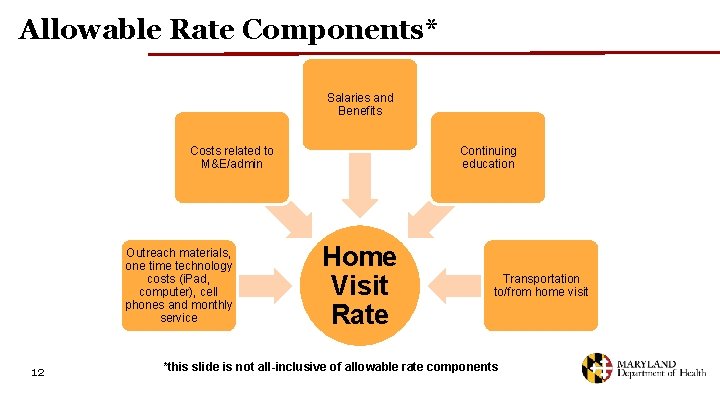 Allowable Rate Components*

Salaries and Benefits

Costs related to M&E/admin

Continuing education

Outreach materials, one time technology costs (iPad, computer), cell phones and monthly service

Home Visit Rate

Transportation to/from home visit

12

*this slide is not all-inclusive of allowable rate components

MARYLAND Department of Health